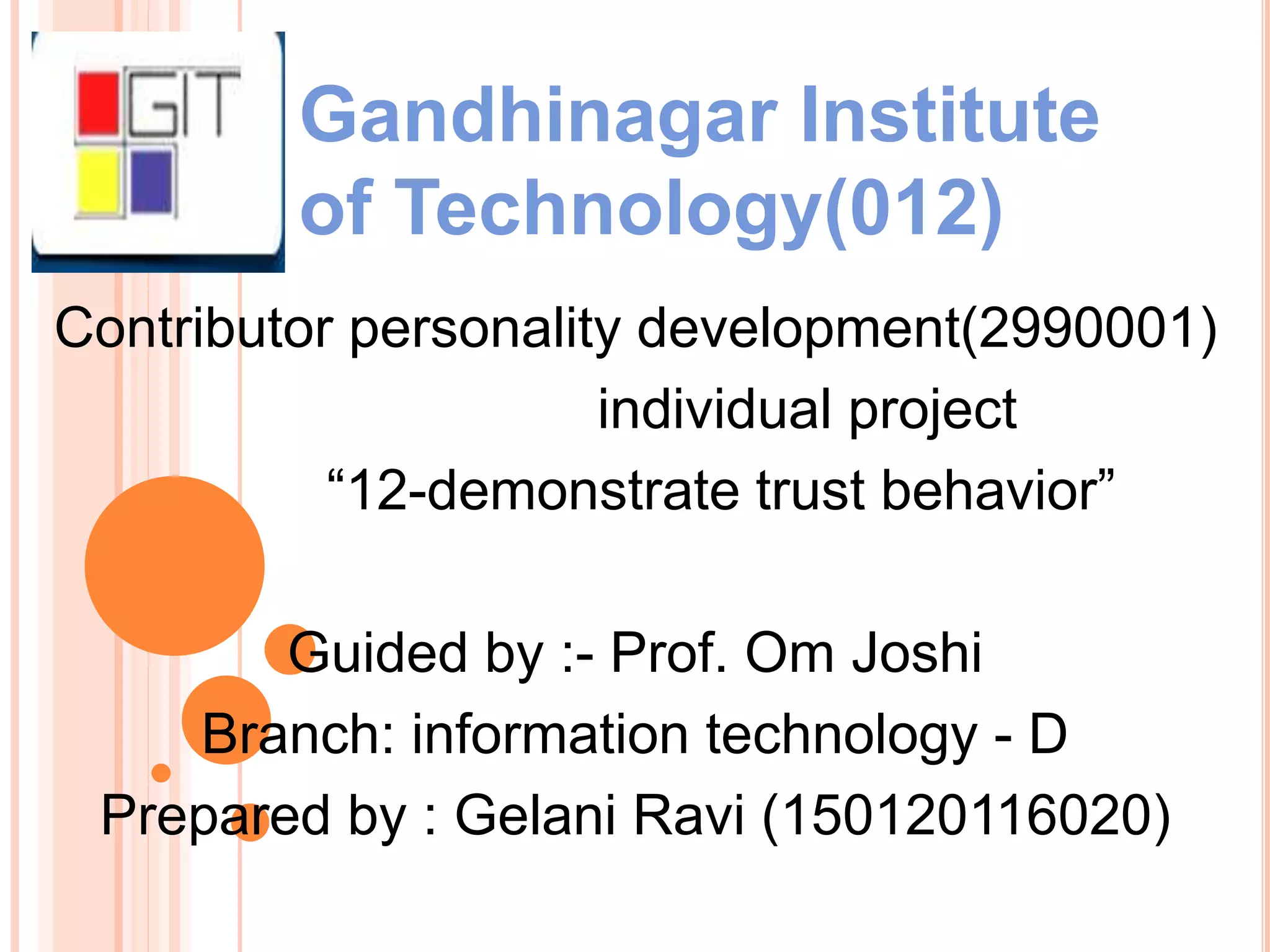 GIT

Gandhinagar Institute of Technology(012)

Contributor personality development(2990001)
individual project
“12-demonstrate trust behavior”

Guided by :- Prof. Om Joshi
Branch: information technology - D
Prepared by : Gelani Ravi (150120116020)